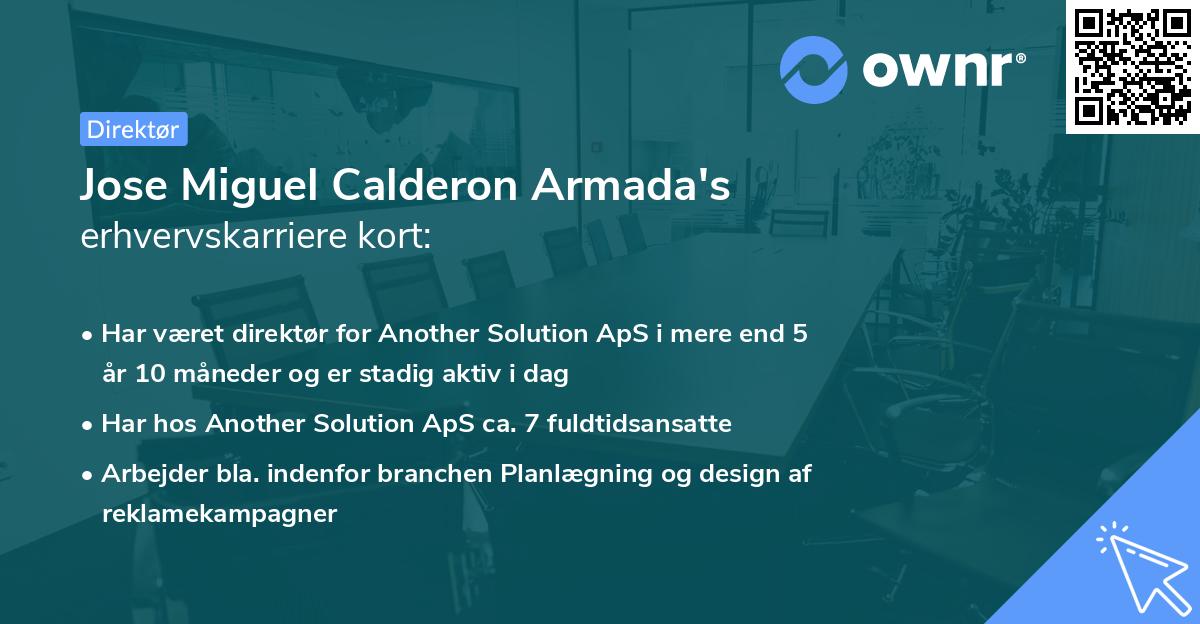 ownr®

Direktør

Jose Miguel Calderon Armada's erhvervskarriere kort:

• Har været direktør for Another Solution ApS i mere end 5 år 10 måneder og er stadig aktiv i dag

• Har hos Another Solution ApS ca. 7 fuldtidsansatte

• Arbejder bla. indenfor branchen Planlægning og design af reklamekampagner